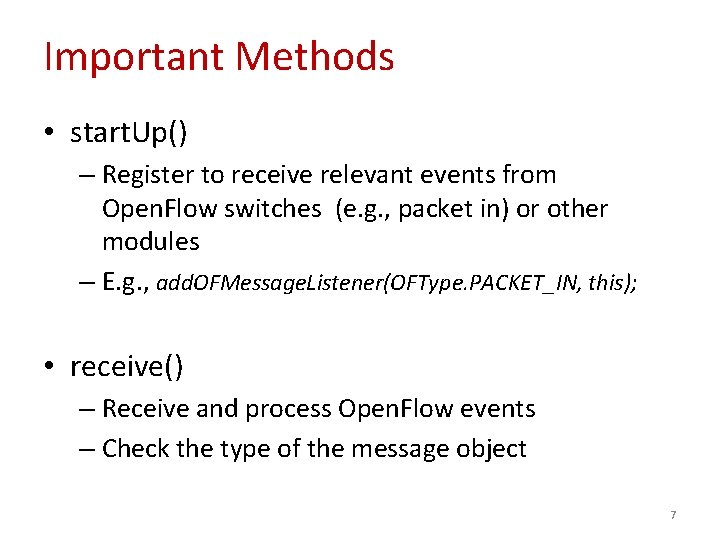 Important Methods

• startUp()
– Register to receive relevant events from OpenFlow switches (e.g., packet in) or other modules
– E.g., addOFMessageListener(OFType.PACKET_IN, this);

• receive()
– Receive and process OpenFlow events
– Check the type of the message object

7